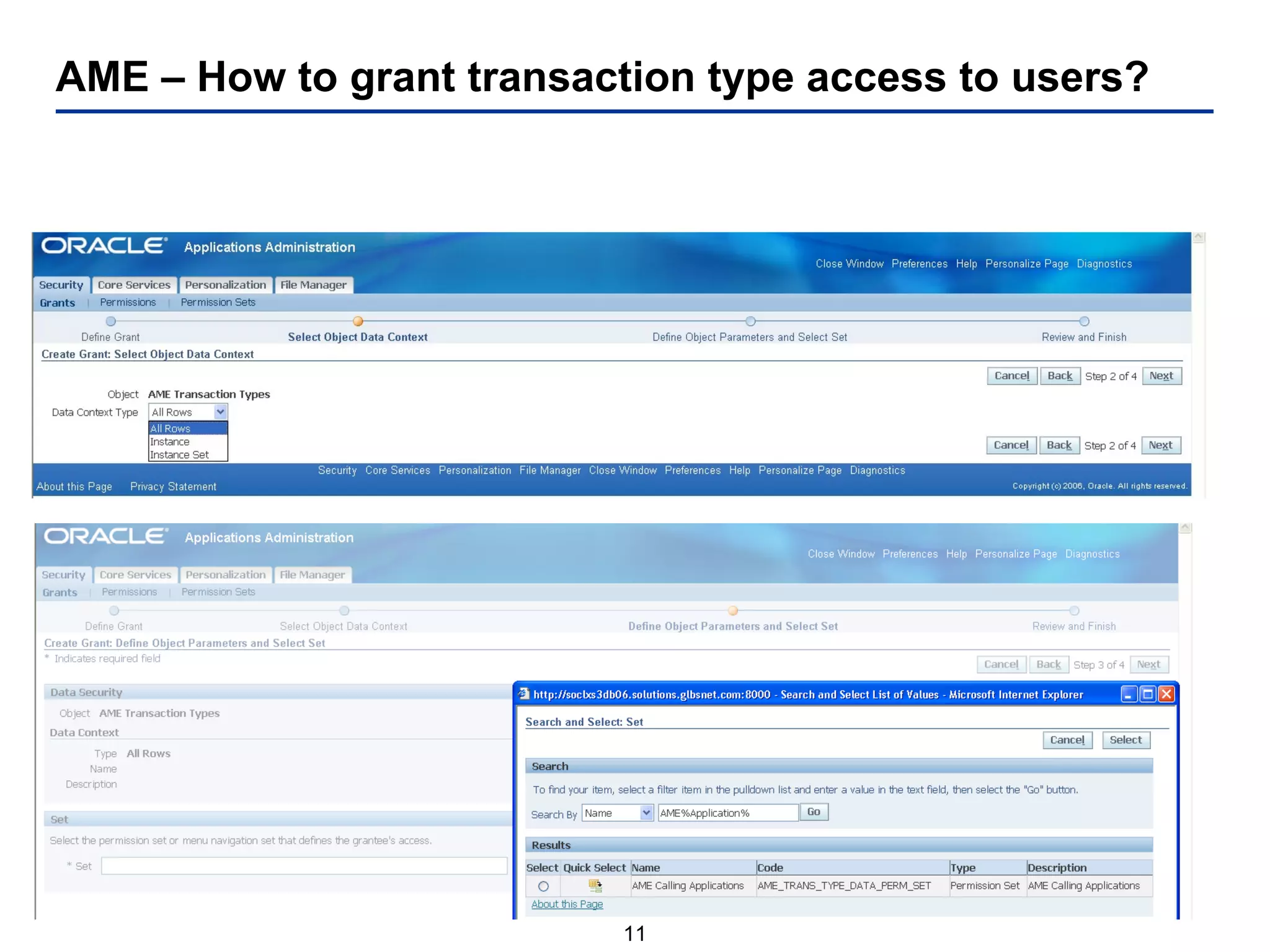 AME – How to grant transaction type access to users?

ORACLE Applications Administration

Close Window Preferences Help Personalize Page Diagnostics

Security Core Services Personalization File Manager

Grants | Permissions | Permission Sets

Define Grant Select Object Data Context Define Object Parameters and Select Set Review and Finish

Create Grant: Select Object Data Context

Cancel Back Step 2 of 4 Next

Object AME Transaction Types

Data Context Type All Rows

All Rows
Instance
Instance Set

Cancel Back Step 2 of 4 Next

Security Core Services Personalization File Manager Close Window Preferences Help Personalize Page Diagnostics

About this Page Privacy Statement

Copyright (c) 2006, Oracle. All rights reserved.

ORACLE Applications Administration

Close Window Preferences Help Personalize Page Diagnostics

Security Core Services Personalization File Manager

Grants | Permissions | Permission Sets

Define Grant Select Object Data Context Define Object Parameters and Select Set Review and Finish

Create Grant: Define Object Parameters and Select Set

* Indicates required field

Cancel Back Step 3 of 4 Next

Data Security

Object AME Transaction Types

Data Context

Type All Rows

Name

Description

Set

Select the permission set or menu navigation set that defines the grantee's access.

* Set

http://soclxs3db06.solutions.glbsnet.com:8000 - Search and Select List of Values - Microsoft Internet Explorer

Search and Select: Set

Cancel Select

Search

To find your item, select a filter item in the pulldown list and enter a value in the text field, then select the "Go" button.

Search By Name AME%Application% Go

Results

| Select | Quick Select | Name | Code | Type | Description |
|---|---|---|---|---|---|
| | | AME Calling Applications | AME_TRANS_TYPE_DATA_PERM_SET | Permission Set | AME Calling Applications |

About this Page

11